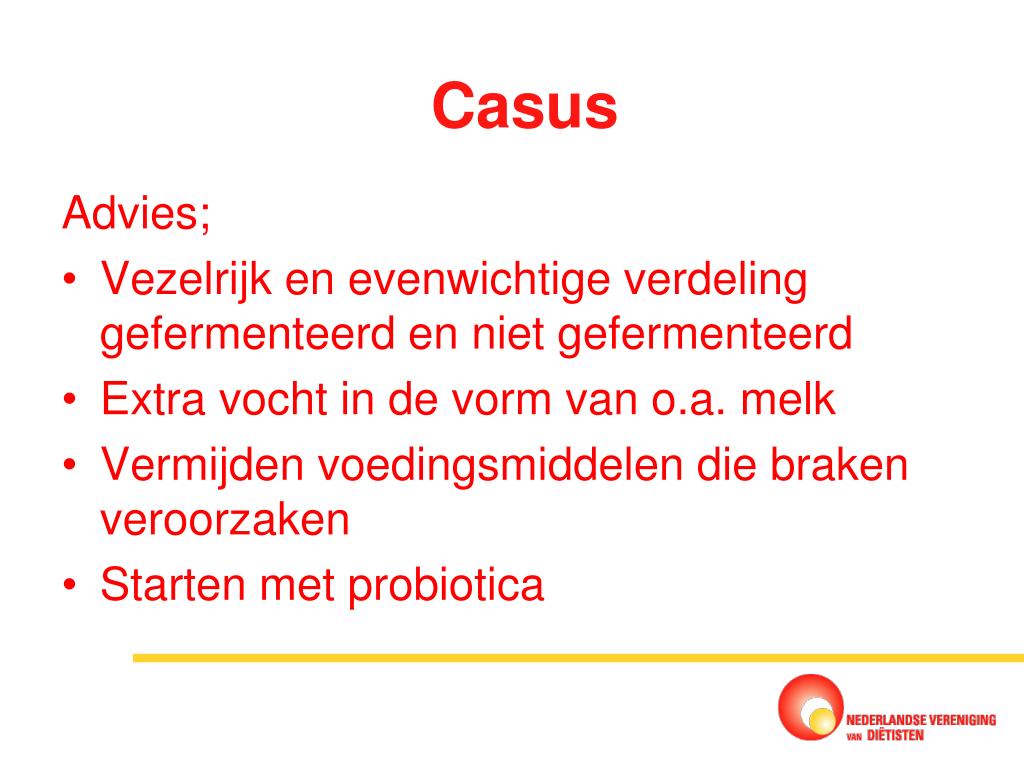 Casus

Advies;

• Vezelrijk en evenwichtige verdeling gefermenteerd en niet gefermenteerd
• Extra vocht in de vorm van o.a. melk
• Vermijden voedingsmiddelen die braken veroorzaken
• Starten met probiotica

NEDERLANDSE VERENIGING VAN DIËTISTEN